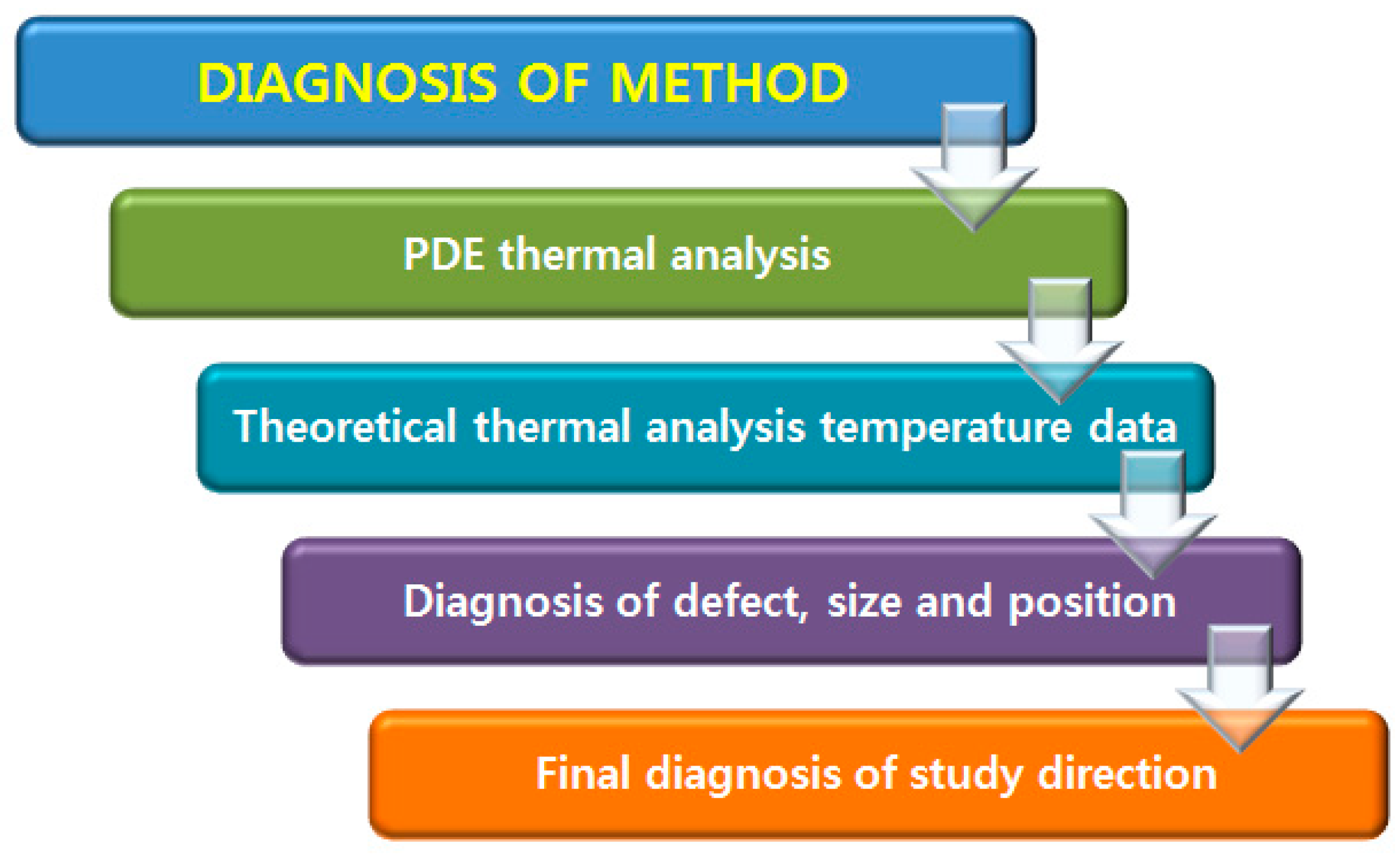 DIAGNOSIS OF METHOD

PDE thermal analysis

Theoretical thermal analysis temperature data

Diagnosis of defect, size and position

Final diagnosis of study direction